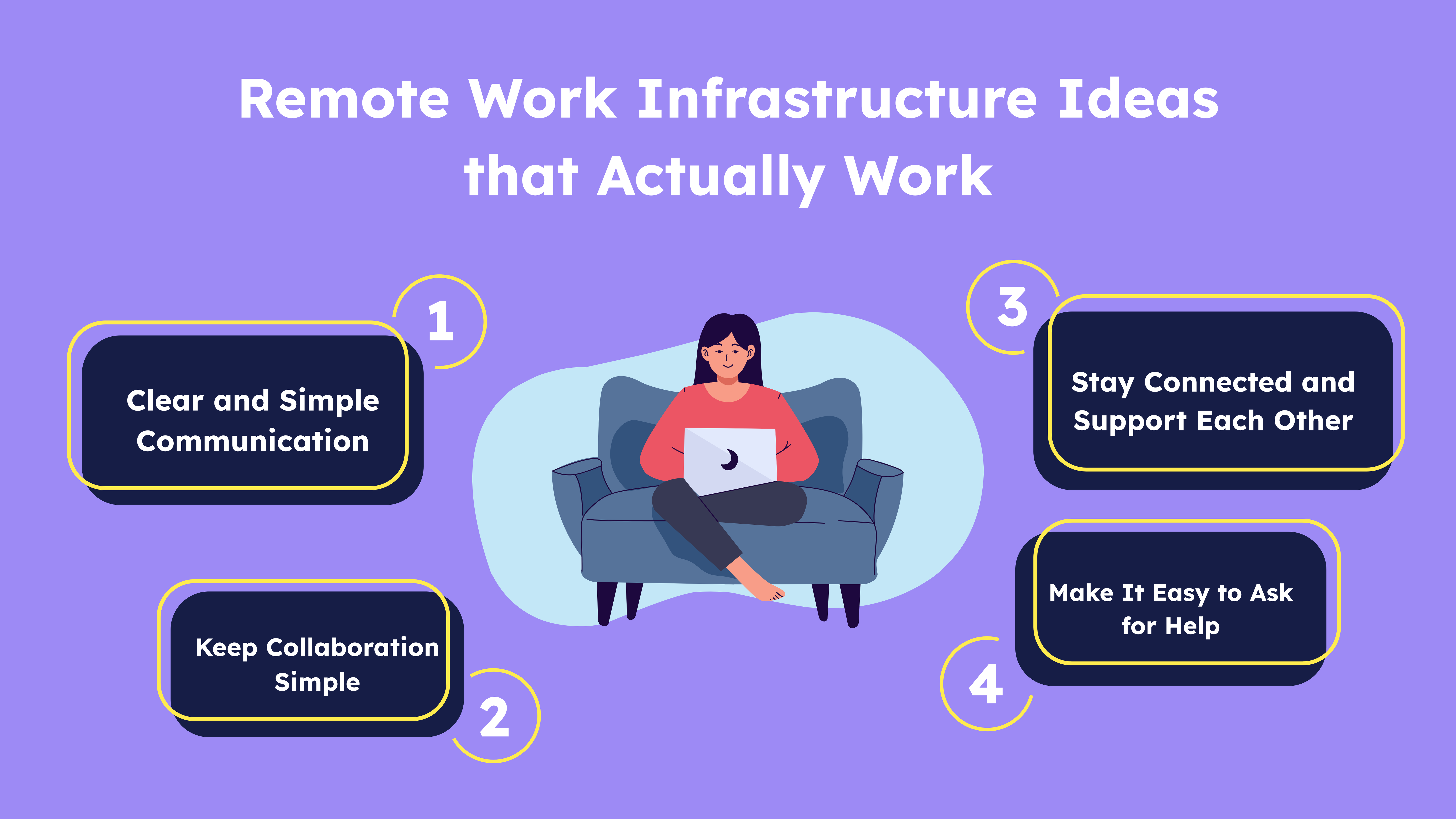 Remote Work Infrastructure Ideas that Actually Work

1

Clear and Simple Communication

2

Keep Collaboration Simple

3

Stay Connected and Support Each Other

4

Make It Easy to Ask for Help